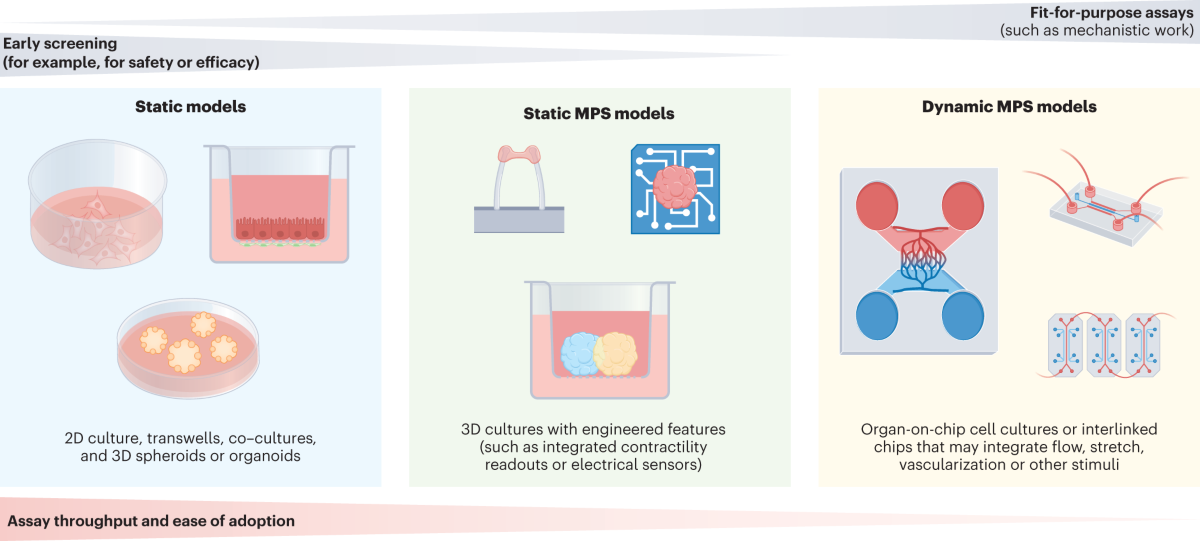 Fit-for-purpose assays
(such as mechanistic work)

Early screening
(for example, for safety or efficacy)

Static models

2D culture, transwells, co–cultures, and 3D spheroids or organoids

Static MPS models

3D cultures with engineered features (such as integrated contractility readouts or electrical sensors)

Dynamic MPS models

Organ-on-chip cell cultures or interlinked chips that may integrate flow, stretch, vascularization or other stimuli

Assay throughput and ease of adoption